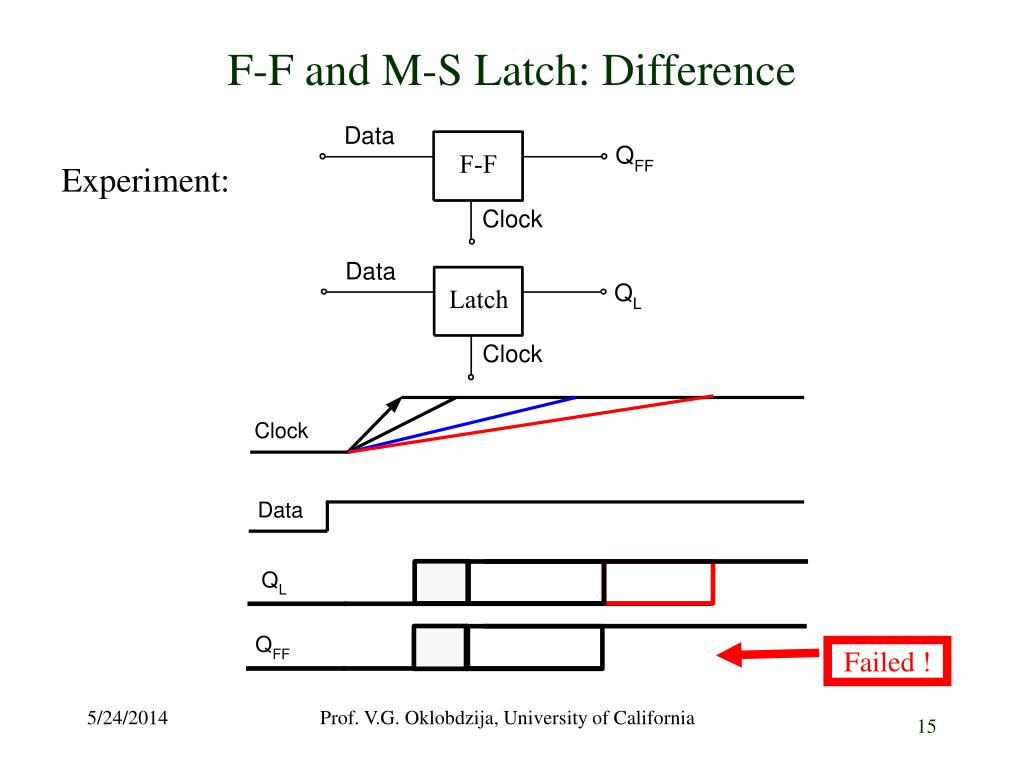 F-F and M-S Latch: Difference

Experiment:

Data
F-F
$Q_{FF}$
Clock

Data
Latch
$Q_L$
Clock

Clock

Data

$Q_L$

$Q_{FF}$

Failed !

5/24/2014

Prof. V.G. Oklobdzija, University of California

15